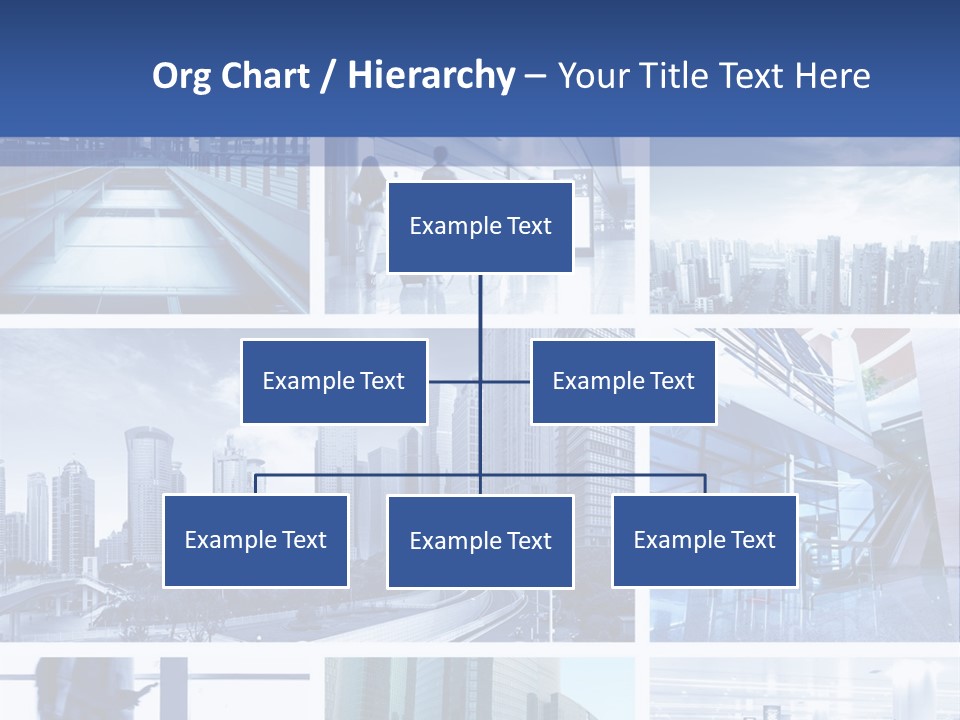 Org Chart / Hierarchy – Your Title Text Here

Example Text

Example Text

Example Text

Example Text

Example Text

Example Text